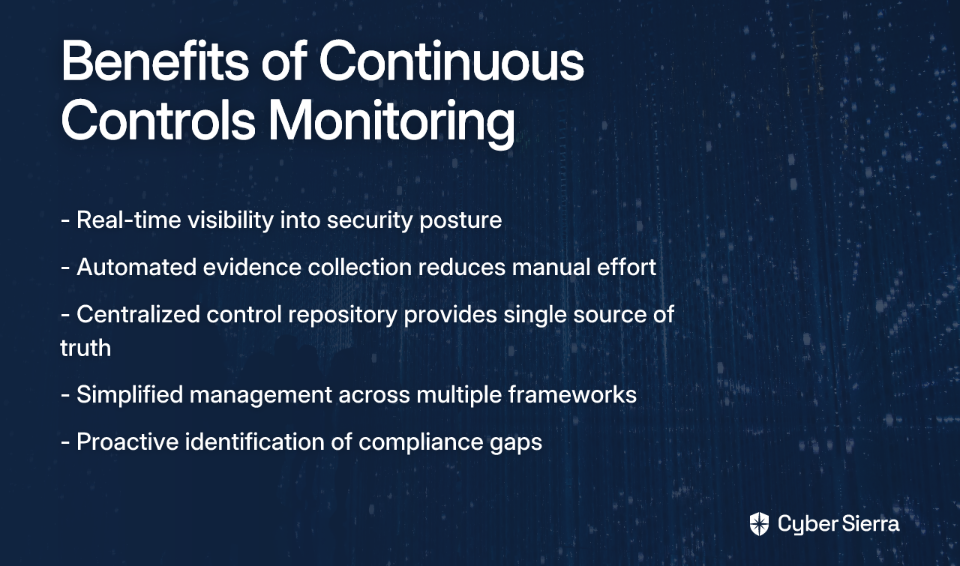 Benefits of Continuous Controls Monitoring

- Real-time visibility into security posture

- Automated evidence collection reduces manual effort

- Centralized control repository provides single source of truth

- Simplified management across multiple frameworks

- Proactive identification of compliance gaps

Cyber Sierra